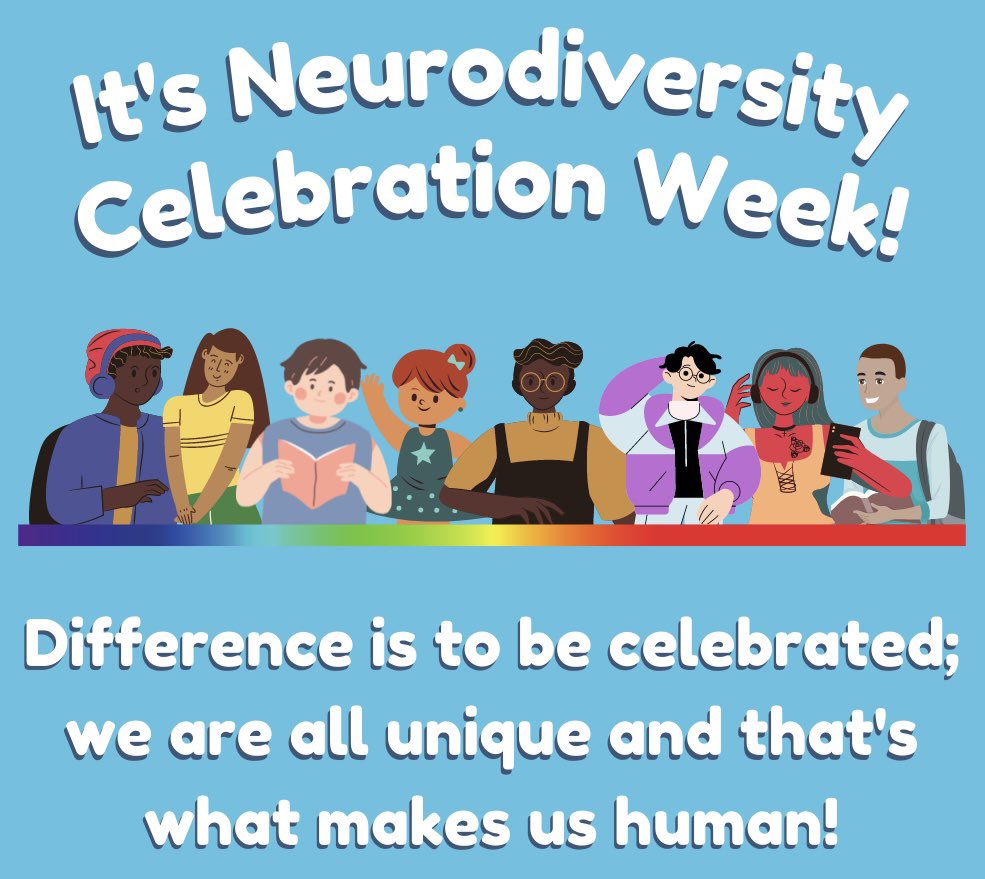 It's Neurodiversity Celebration Week!

Difference is to be celebrated; we are all unique and that's what makes us human!